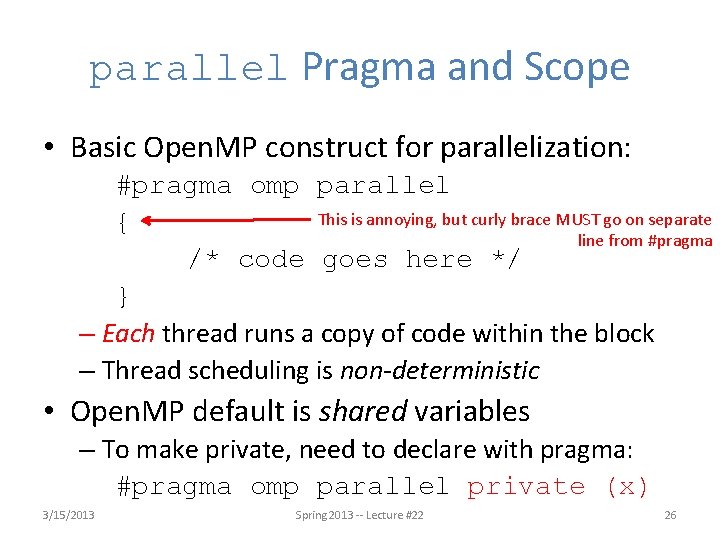 parallel Pragma and Scope

• Basic OpenMP construct for parallelization:

#pragma omp parallel
{
/* code goes here */
}

This is annoying, but curly brace MUST go on separate line from #pragma

– Each thread runs a copy of code within the block
– Thread scheduling is non-deterministic

• OpenMP default is shared variables
– To make private, need to declare with pragma:

#pragma omp parallel private (x)

3/15/2013 Spring 2013 -- Lecture #22 26